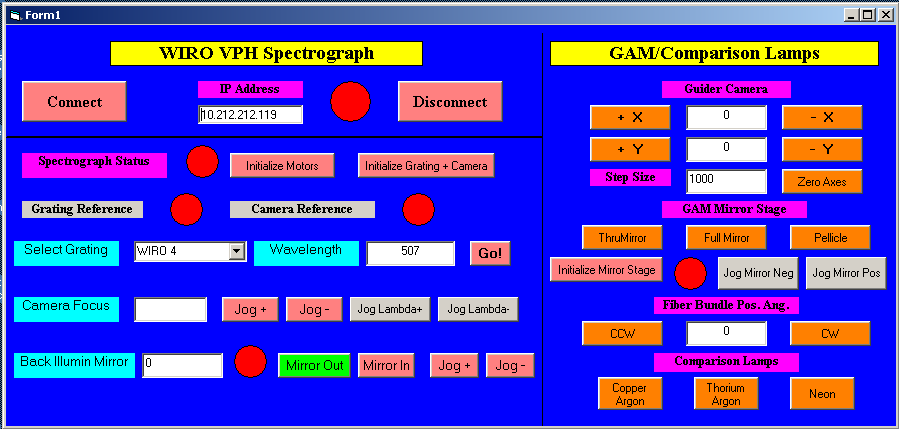 Form1

WIRO VPH Spectrograph

Connect

IP Address

10.212.212.119

Disconnect

Spectrograph Status

Initialize Motors

Initialize Grating + Camera

Grating Reference

Camera Reference

Select Grating

WIRO 4

Wavelength

507

Go!

Camera Focus

Jog +

Jog -

Jog Lambda+

Jog Lambda-

Back Illumin Mirror

0

Mirror Out

Mirror In

Jog +

Jog -

GAM/Comparison Lamps

Guider Camera

+ X

0

- X

+ Y

0

- Y

Step Size

1000

Zero Axes

GAM Mirror Stage

ThruMirror

Full Mirror

Pellicle

Initialize Mirror Stage

Jog Mirror Neg

Jog Mirror Pos

Fiber Bundle Pos. Ang.

CCW

0

CW

Comparison Lamps

Copper Argon

Thorium Argon

Neon